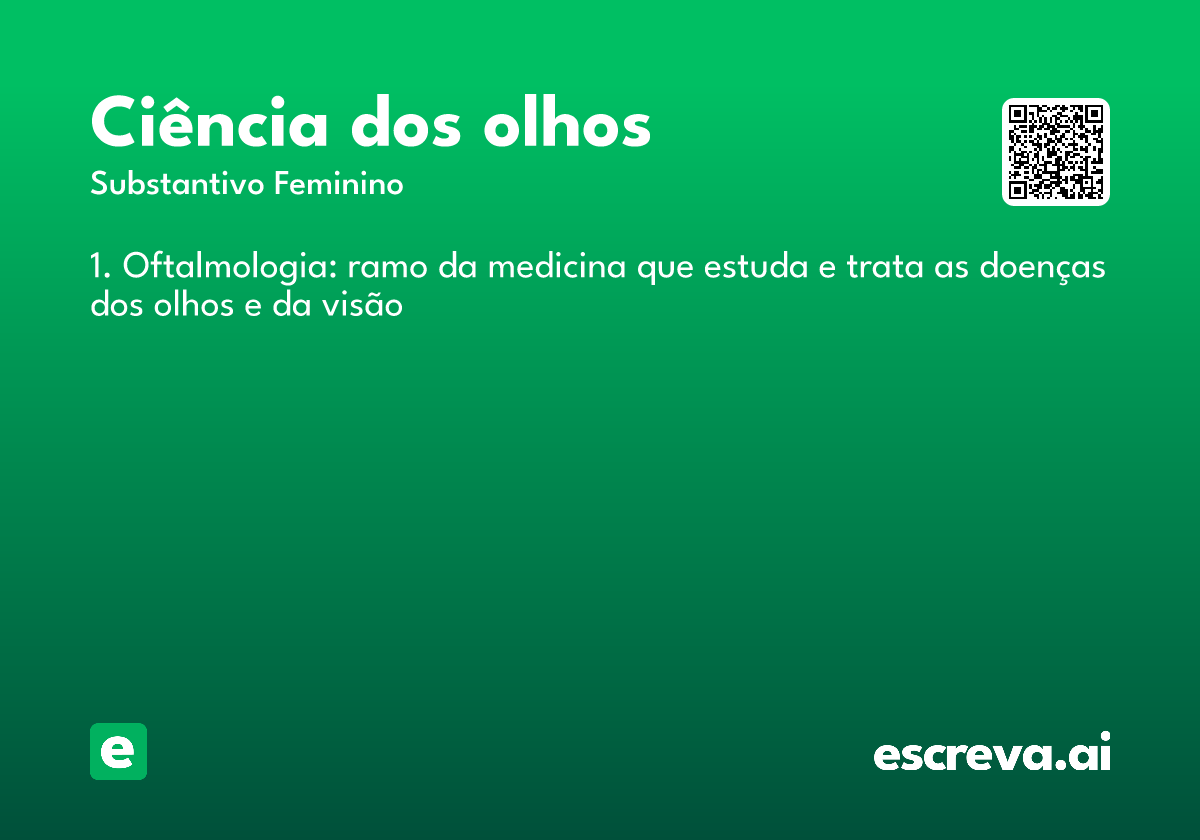 Ciência dos olhos
Substantivo Feminino

1. Oftalmologia: ramo da medicina que estuda e trata as doenças dos olhos e da visão

e

escreva.ai